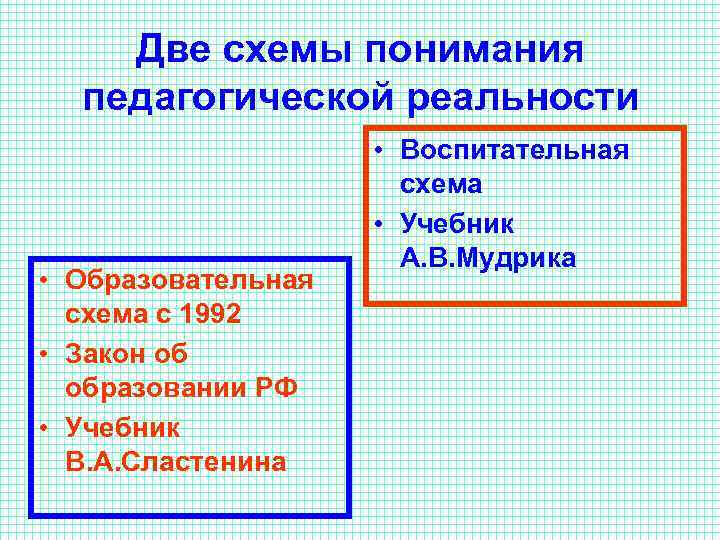 Две схемы понимания педагогической реальности

• Воспитательная схема
• Учебник А.В.Мудрика

• Образовательная схема с 1992
• Закон об образовании РФ
• Учебник В.А.Сластенина